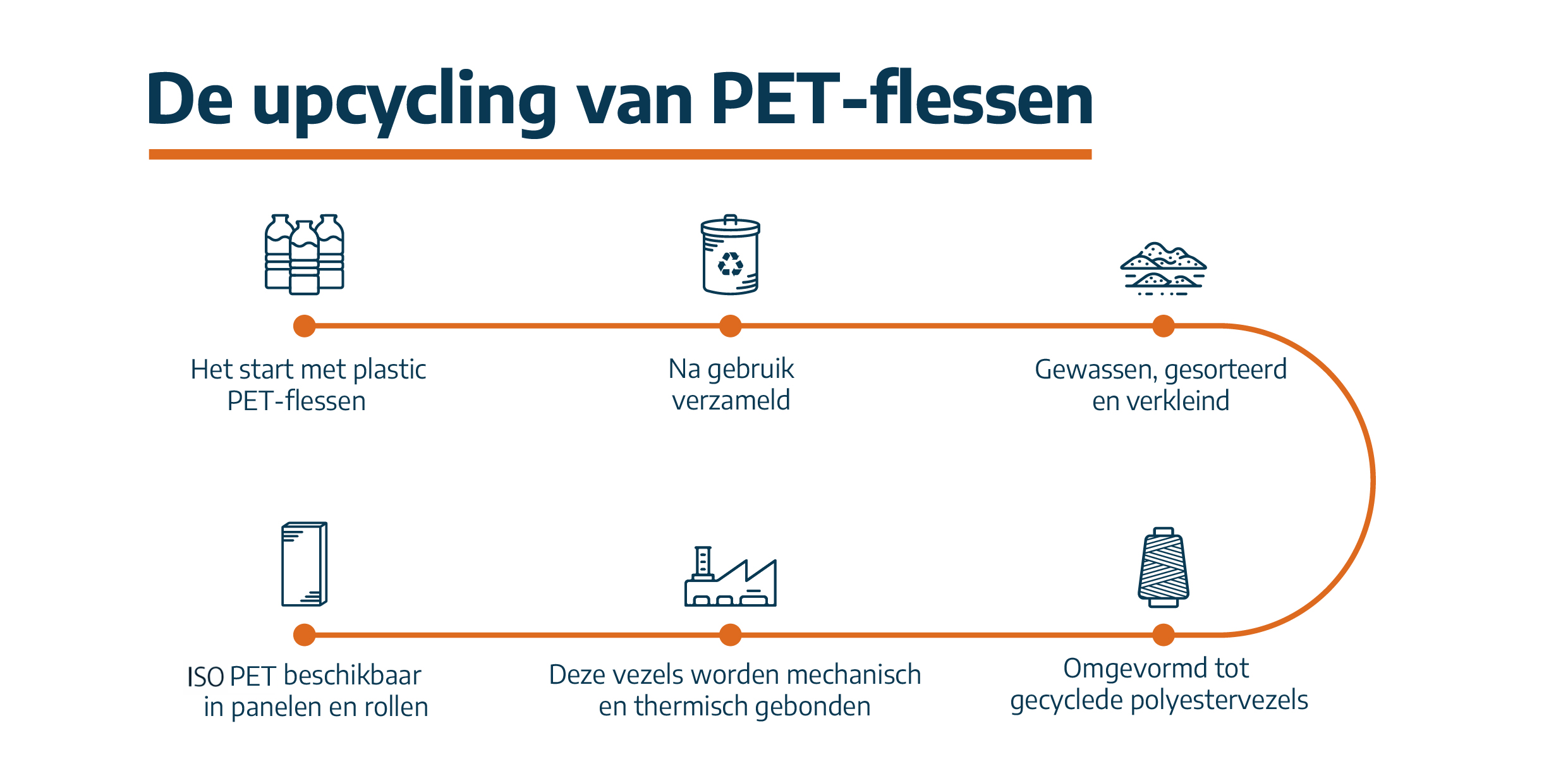 De upcycling van PET-flessen

Het start met plastic PET-flessen

Na gebruik verzameld

Gewassen, gesorteerd en verkleind

Omgevormd tot gecyclede polyestervezels

Deze vezels worden mechanisch en thermisch gebonden

ISO PET beschikbaar in panelen en rollen